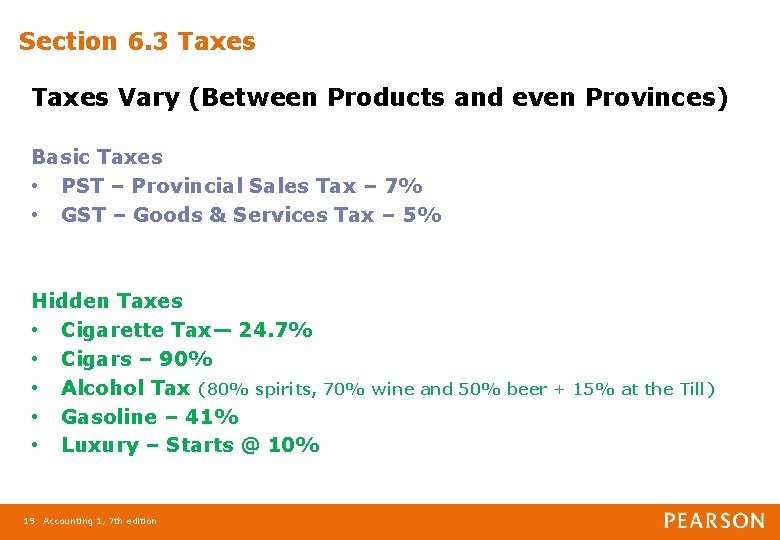 Section 6.3 Taxes

Taxes Vary (Between Products and even Provinces)

Basic Taxes
• PST – Provincial Sales Tax – 7%
• GST – Goods & Services Tax – 5%

Hidden Taxes
• Cigarette Tax— 24.7%
• Cigars – 90%
• Alcohol Tax (80% spirits, 70% wine and 50% beer + 15% at the Till)
• Gasoline – 41%
• Luxury – Starts @ 10%

19 Accounting 1, 7th edition

PEARSON